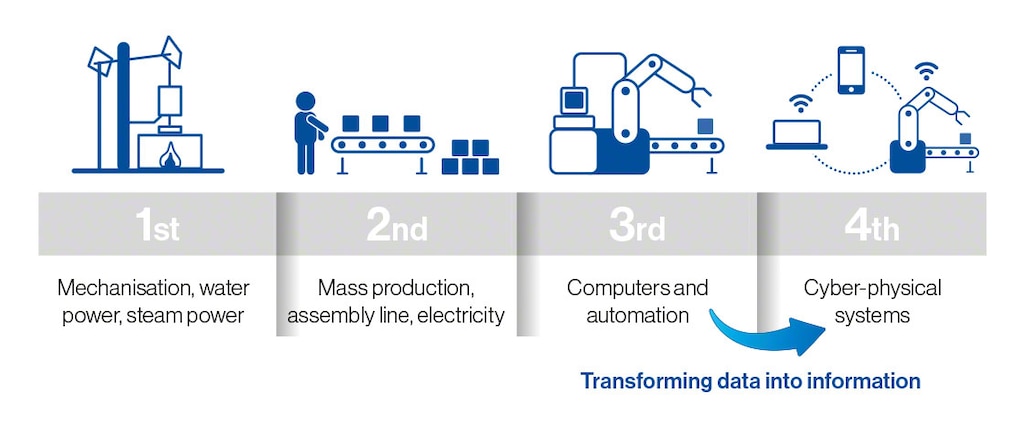 1st
Mechanisation, water power, steam power

2nd
Mass production, assembly line, electricity

3rd
Computers and automation

4th
Cyber-physical systems

Transforming data into information